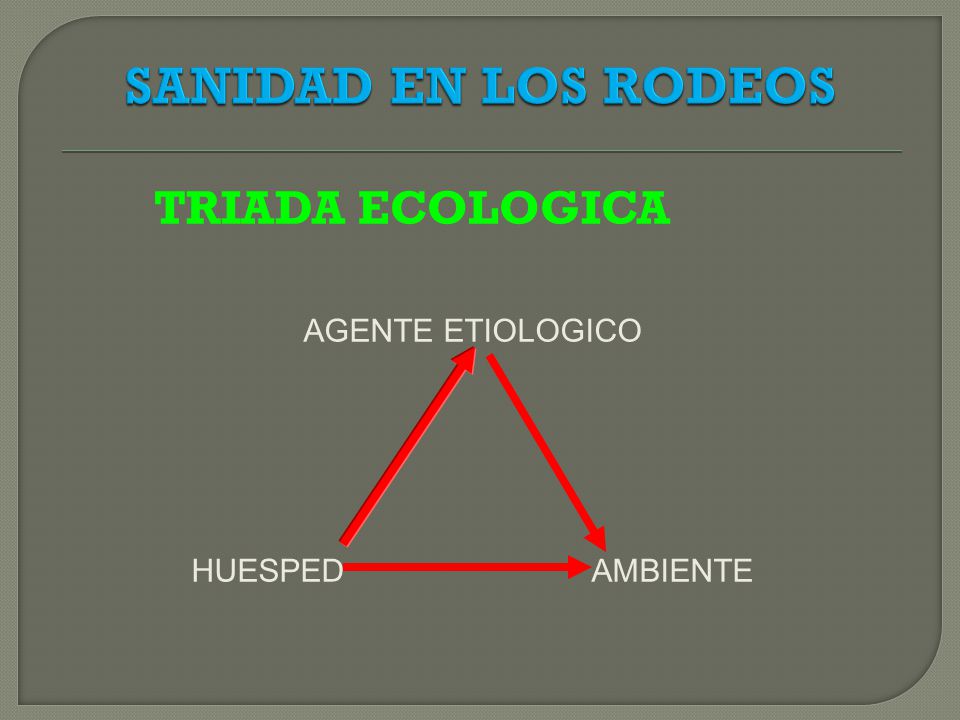 SANIDAD EN LOS RODEOS

TRIADA ECOLOGICA

AGENTE ETIOLOGICO

HUESPED

AMBIENTE